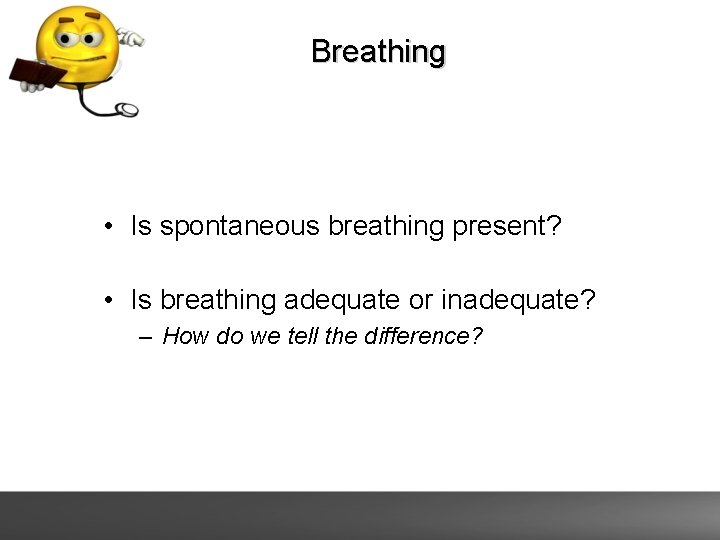 Breathing

• Is spontaneous breathing present?

• Is breathing adequate or inadequate?
– How do we tell the difference?